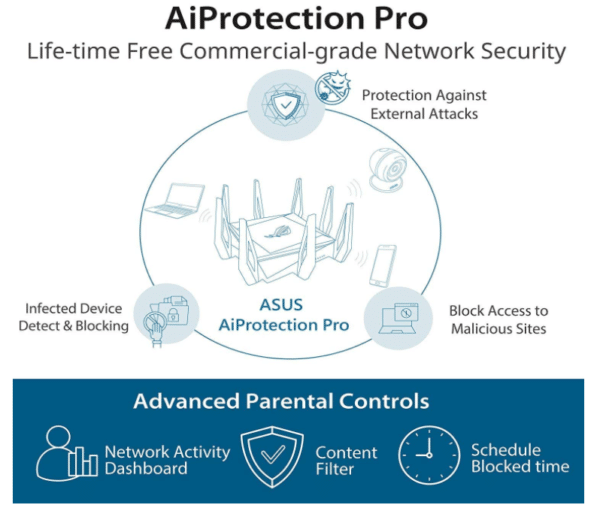 AiProtection Pro

Life-time Free Commercial-grade Network Security

Protection Against External Attacks

Infected Device Detect & Blocking

ASUS AiProtection Pro

Block Access to Malicious Sites

Advanced Parental Controls

Network Activity Dashboard

Content Filter

Schedule Blocked time